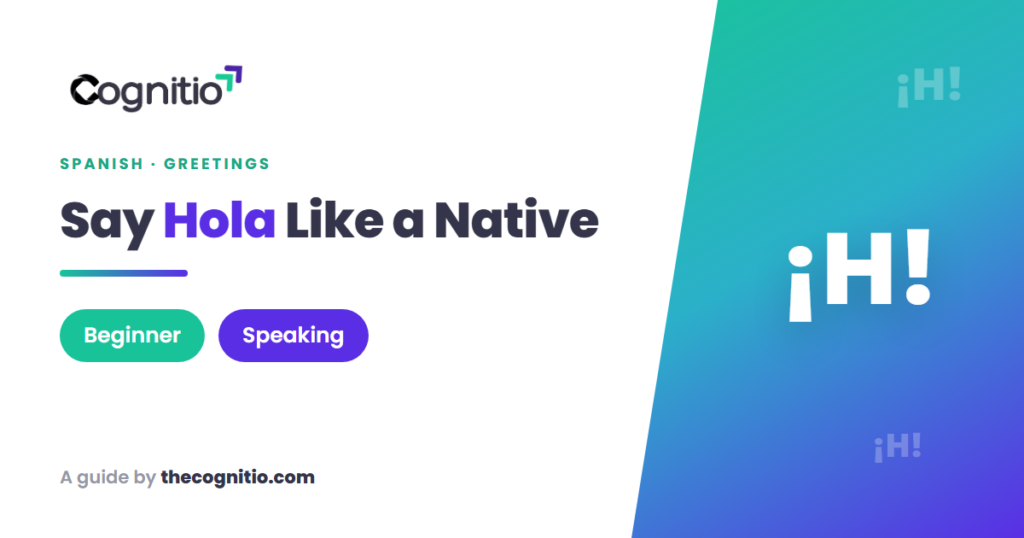 Cognitio

SPANISH · GREETINGS

Say Hola Like a Native

Beginner

Speaking

A guide by thecognitio.com

¡H!

¡H!

¡H!